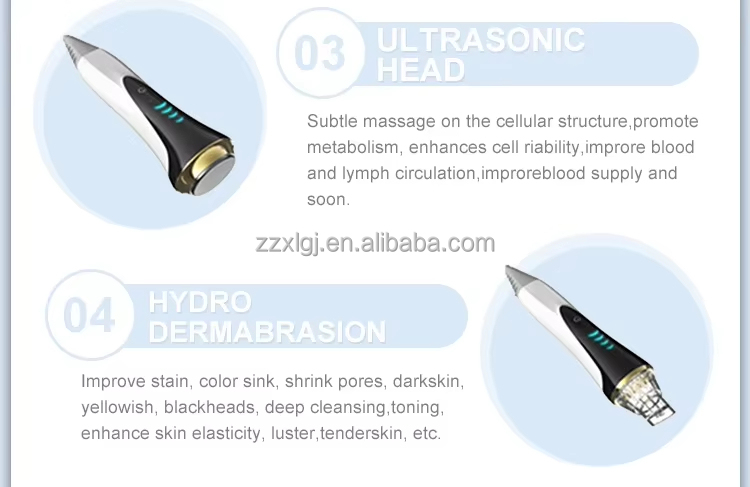 03 ULTRASONIC HEAD

Subtle massage on the cellular structure,promote metabolism, enhances cell riability,improre blood and lymph circulation,improreblood supply and soon.

zzxlgj.en.alibaba.com

04 HYDRO DERMABRASION

Improve stain, color sink, shrink pores, darkskin, yellowish, blackheads, deep cleansing,toning, enhance skin elasticity, luster,tenderskin, etc.